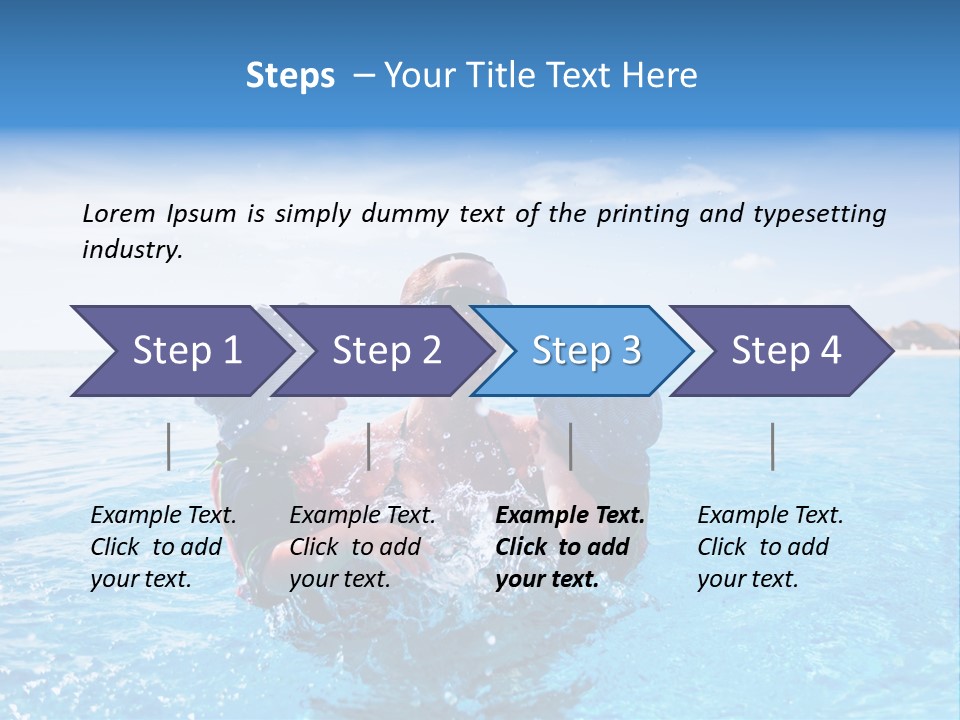 Steps – Your Title Text Here

Lorem Ipsum is simply dummy text of the printing and typesetting industry.

Step 1

Step 2

Step 3

Step 4

Example Text. Click to add your text.

Example Text. Click to add your text.

Example Text. Click to add your text.

Example Text. Click to add your text.